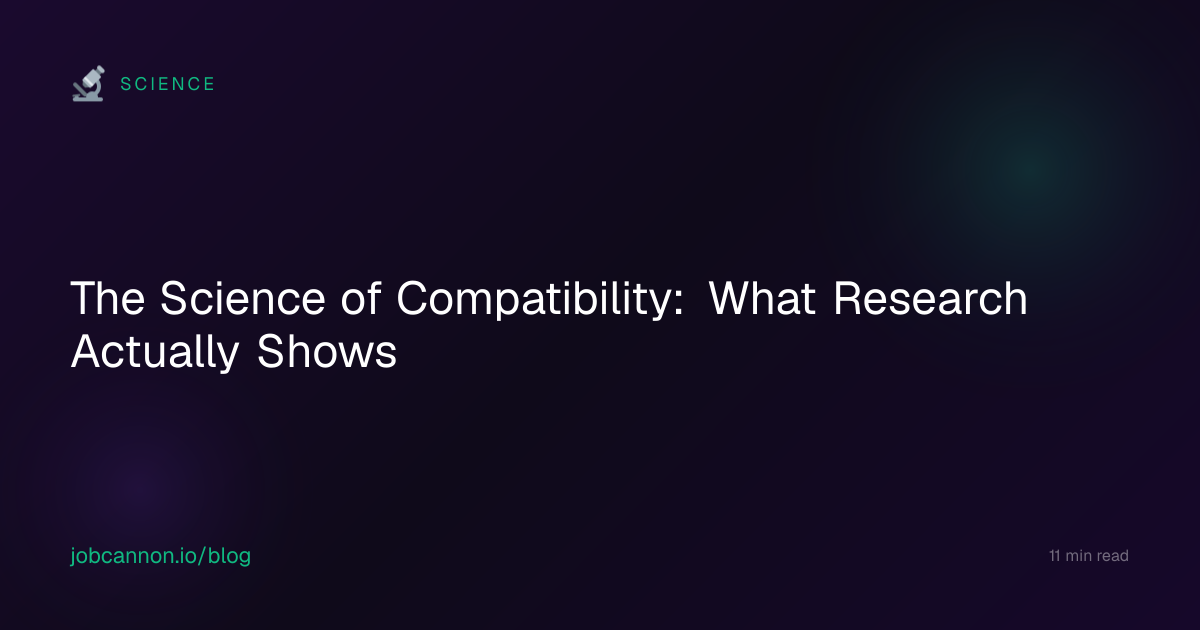 SCIENCE

The Science of Compatibility: What Research Actually Shows

jobcannon.io/blog

11 min read